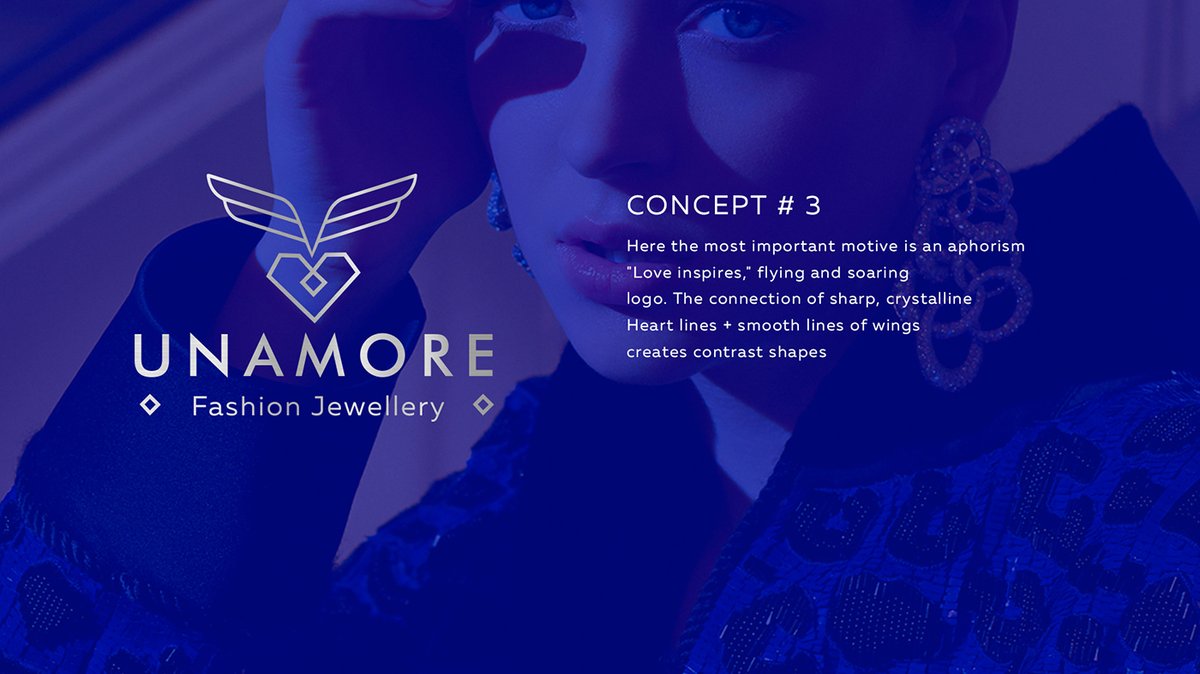 UNAMORE
Fashion Jewellery

CONCEPT # 3

Here the most important motive is an aphorism "Love inspires," flying and soaring logo. The connection of sharp, crystalline Heart lines + smooth lines of wings creates contrast shapes